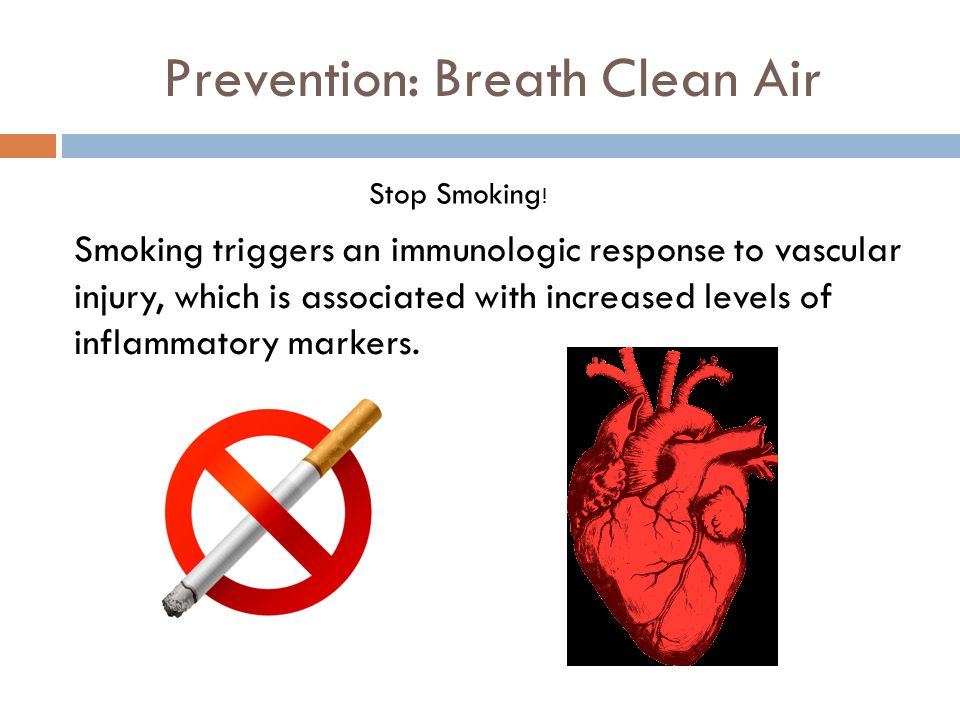 Prevention: Breath Clean Air

Stop Smoking!

Smoking triggers an immunologic response to vascular injury, which is associated with increased levels of inflammatory markers.